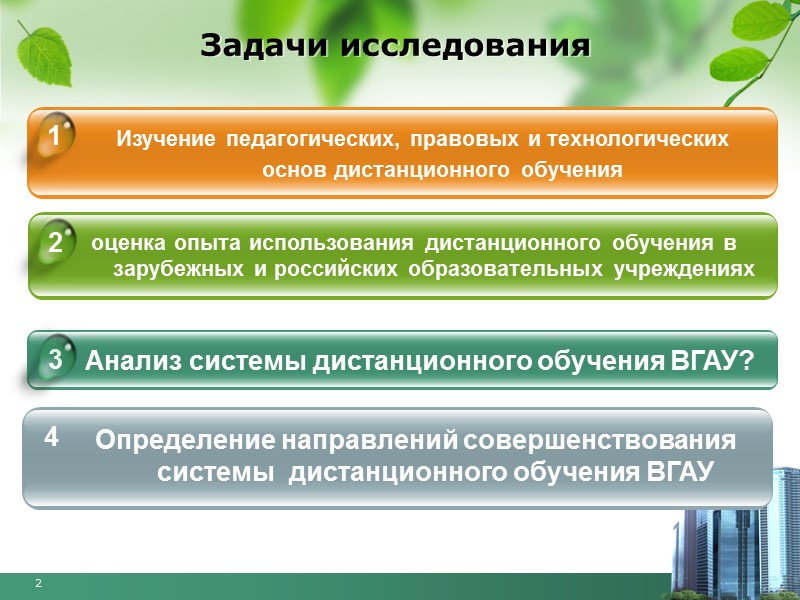 Задачи исследования

1 Изучение педагогических, правовых и технологических основ дистанционного обучения

2 оценка опыта использования дистанционного обучения в зарубежных и российских образовательных учреждениях

3 Анализ системы дистанционного обучения ВГАУ?

4 Определение направлений совершенствования системы дистанционного обучения ВГАУ

2